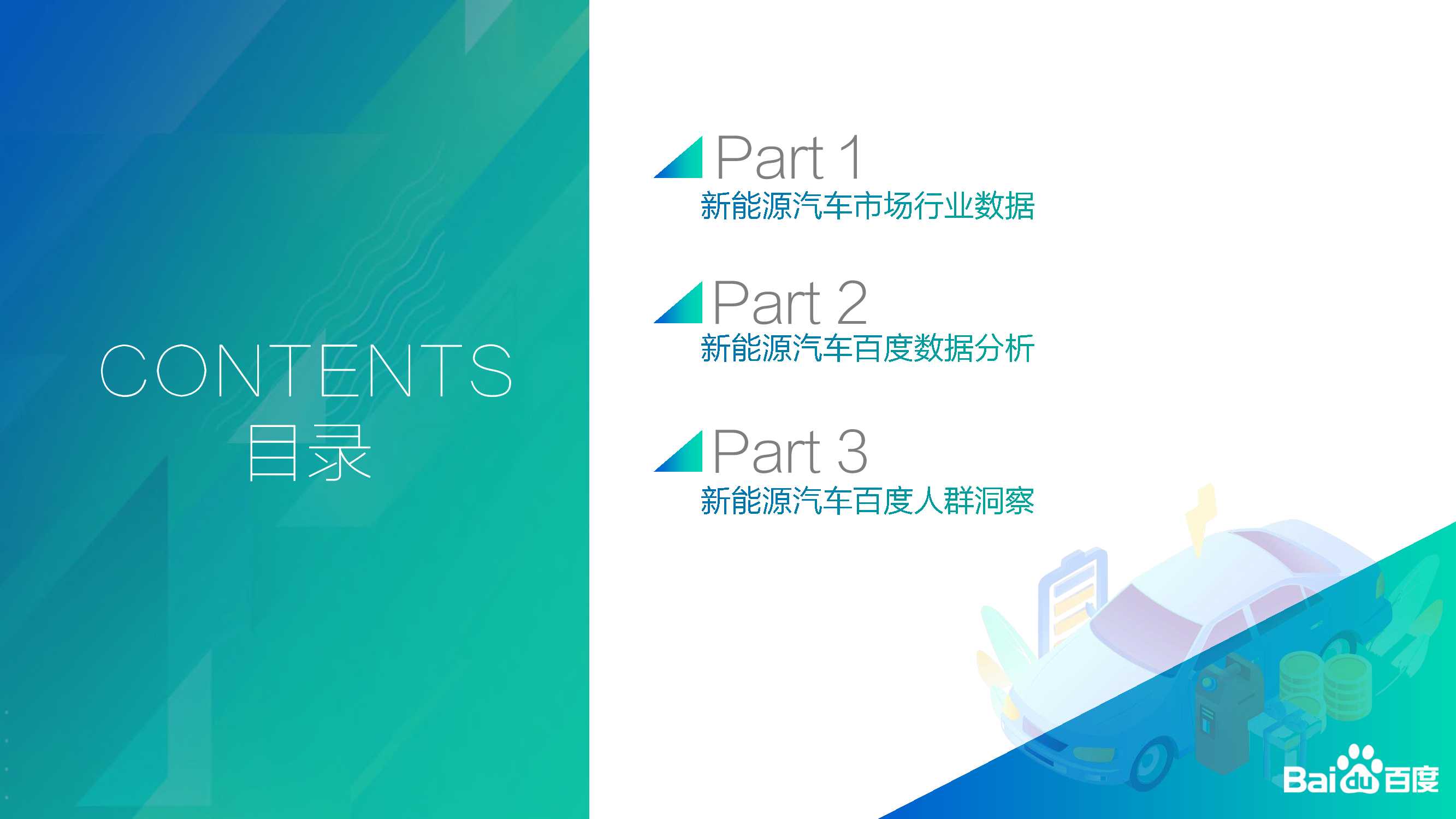 CONTENTS
目录

Part 1
新能源汽车市场行业数据

Part 2
新能源汽车百度数据分析

Part 3
新能源汽车百度人群洞察

Baidu百度